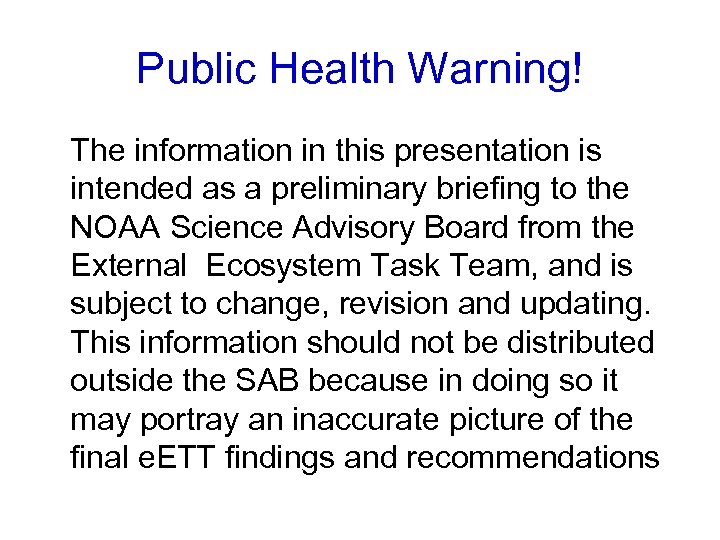 Public Health Warning!

The information in this presentation is intended as a preliminary briefing to the NOAA Science Advisory Board from the External Ecosystem Task Team, and is subject to change, revision and updating. This information should not be distributed outside the SAB because in doing so it may portray an inaccurate picture of the final eETT findings and recommendations